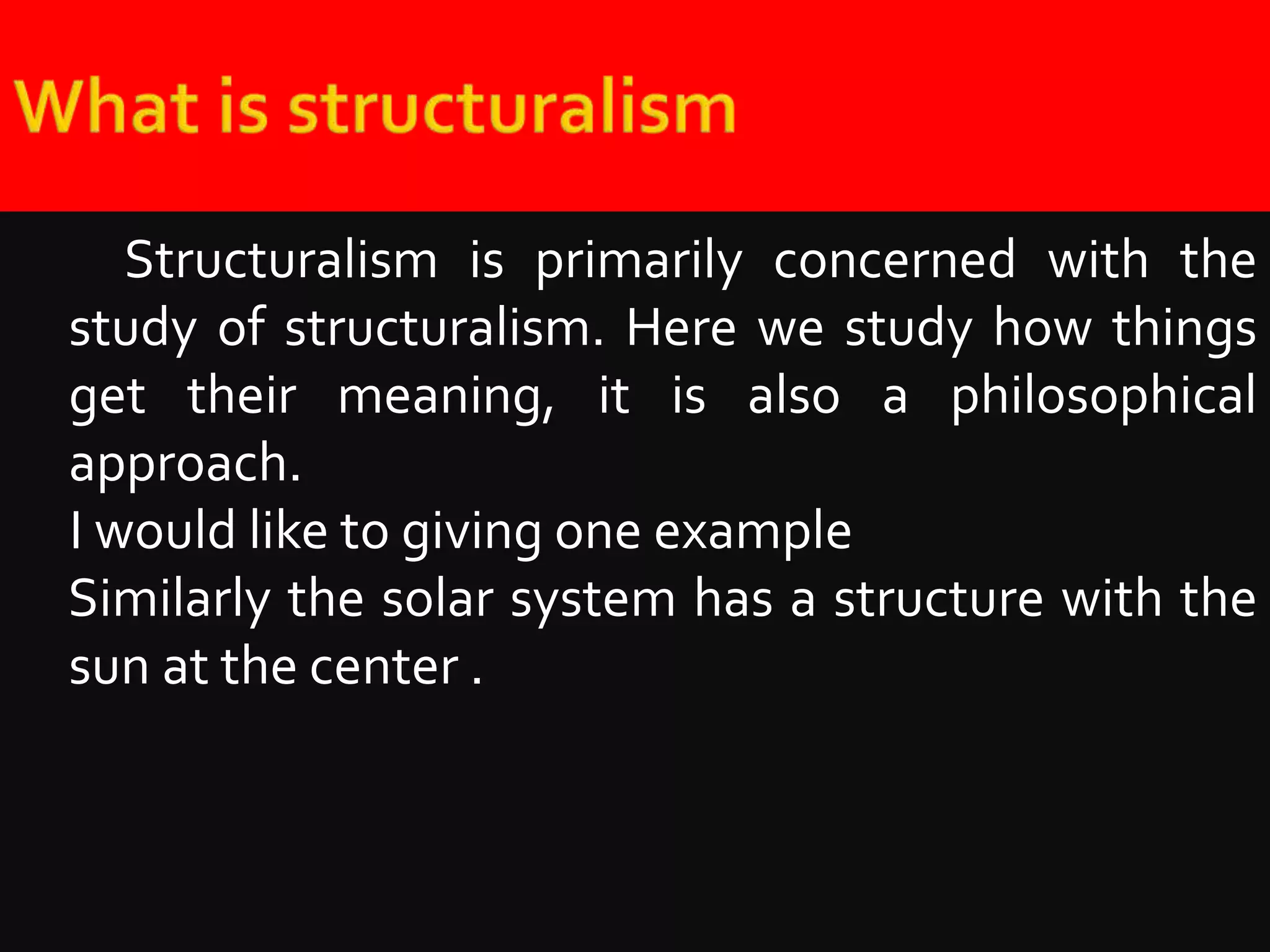 What is structuralism

Structuralism is primarily concerned with the study of structuralism. Here we study how things get their meaning, it is also a philosophical approach.
I would like to giving one example
Similarly the solar system has a structure with the sun at the center .